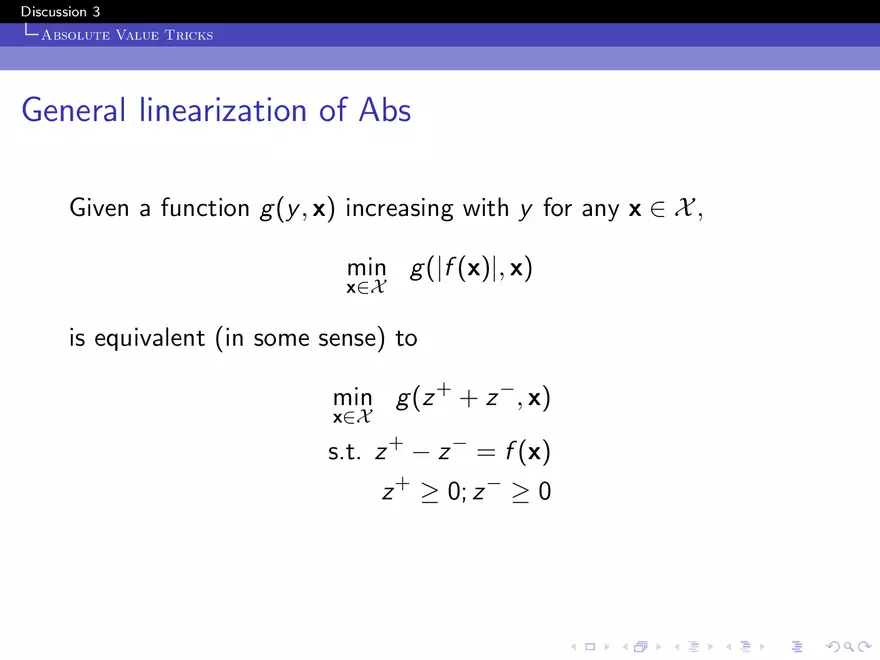 Discussion 3
Absolute Value Tricks

General linearization of Abs

Given a function $g(y, \mathbf{x})$ increasing with $y$ for any $\mathbf{x} \in \mathcal{X}$,

$\min_{\mathbf{x} \in \mathcal{X}} \quad g(|f(\mathbf{x})|, \mathbf{x})$

is equivalent (in some sense) to

$\min_{\mathbf{x} \in \mathcal{X}} \quad g(z^+ + z^-, \mathbf{x})$
s.t. $z^+ - z^- = f(\mathbf{x})$
$z^+ \geq 0; z^- \geq 0$